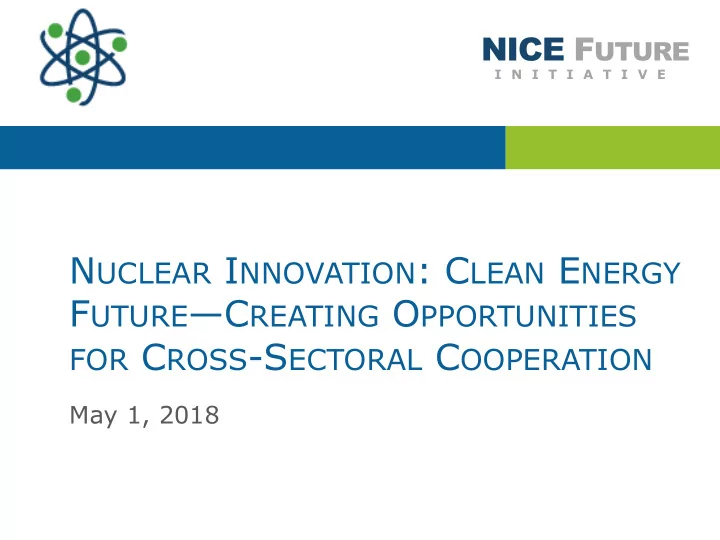 NICE FUTURE
INITIATIVE

NUCLEAR INNOVATION: CLEAN ENERGY FUTURE—CREATING OPPORTUNITIES FOR CROSS-SECTORAL COOPERATION

May 1, 2018